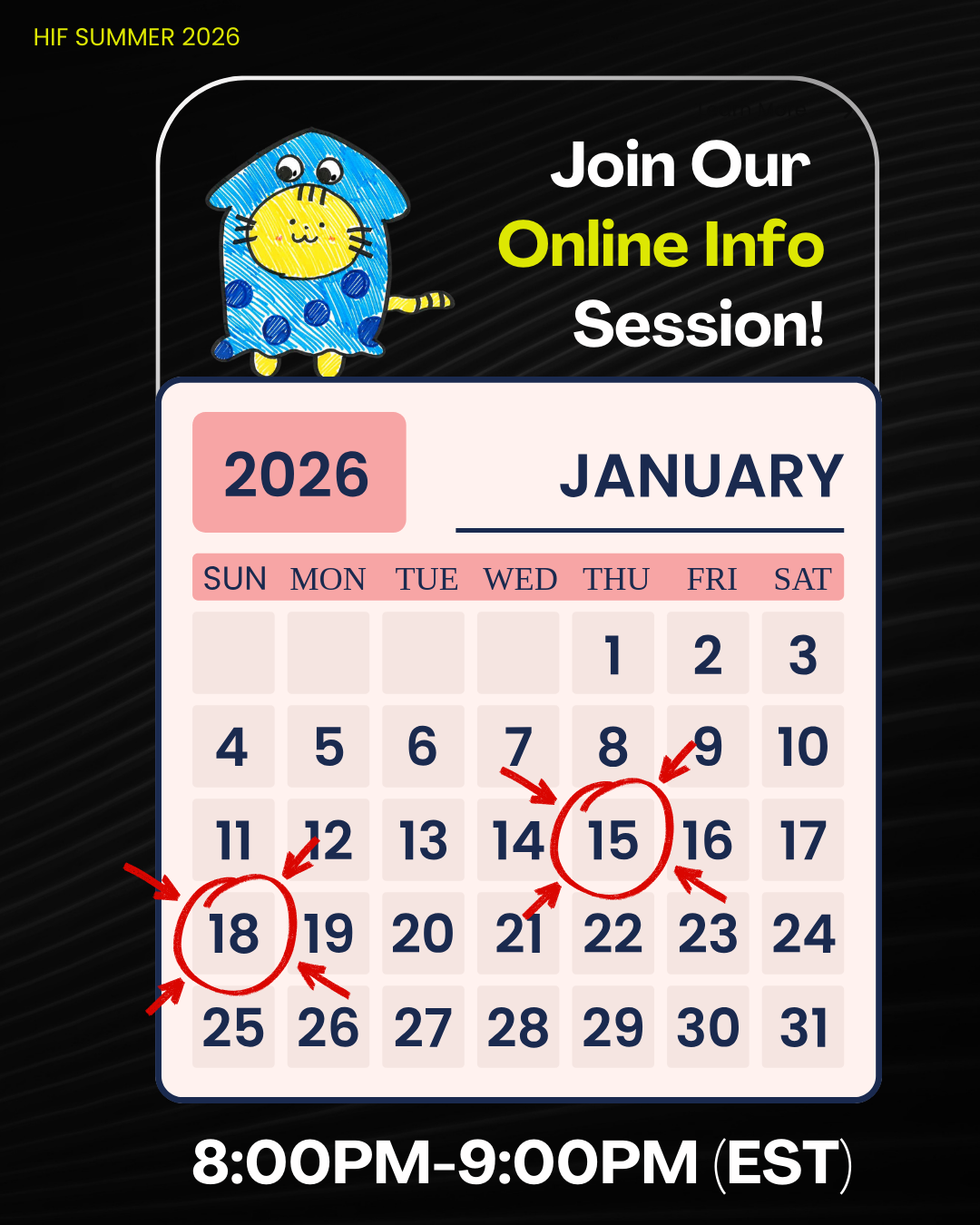 HIF SUMMER 2026

Join Our Online Info Session!

2026

JANUARY

| SUN | MON | TUE | WED | THU | FRI | SAT |
|---|---|---|---|---|---|---|
| | | | | 1 | 2 | 3 |
| 4 | 5 | 6 | 7 | 8 | 9 | 10 |
| 11 | 12 | 13 | 14 | 15 | 16 | 17 |
| 18 | 19 | 20 | 21 | 22 | 23 | 24 |
| 25 | 26 | 27 | 28 | 29 | 30 | 31 |

8:00PM-9:00PM (EST)